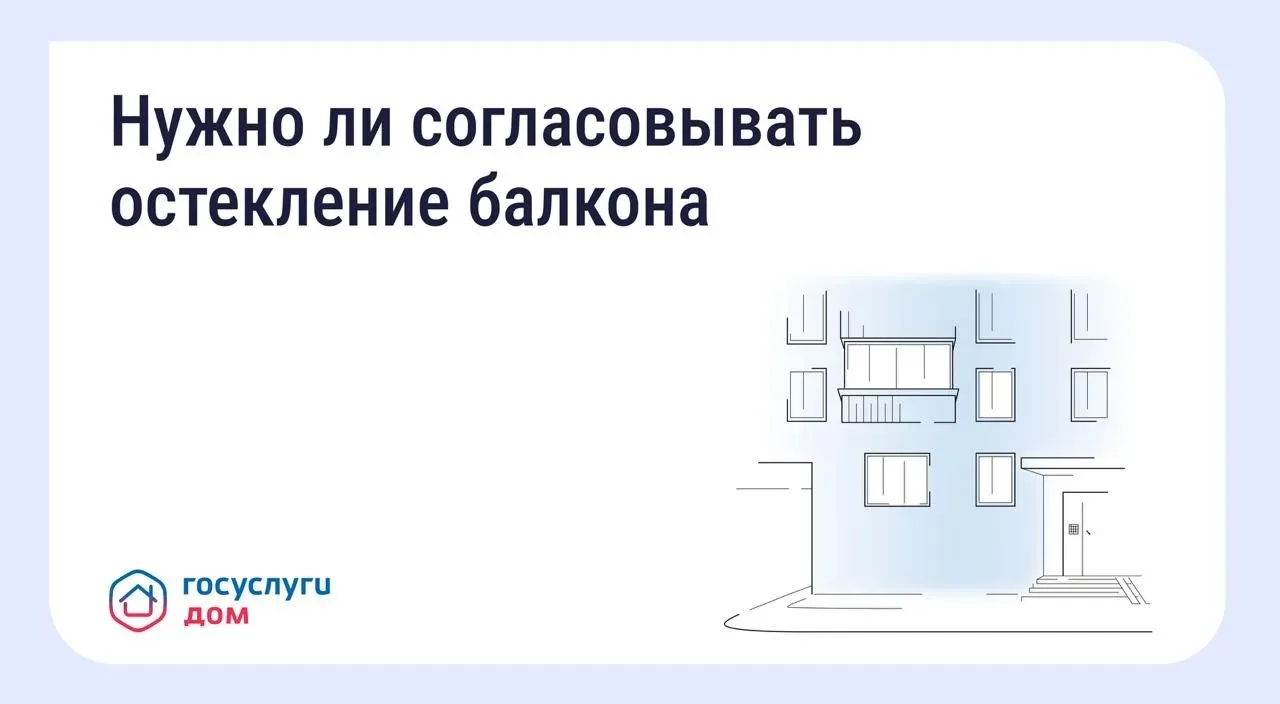 Нужно ли согласовывать остекление балкона

госуслуги
дом